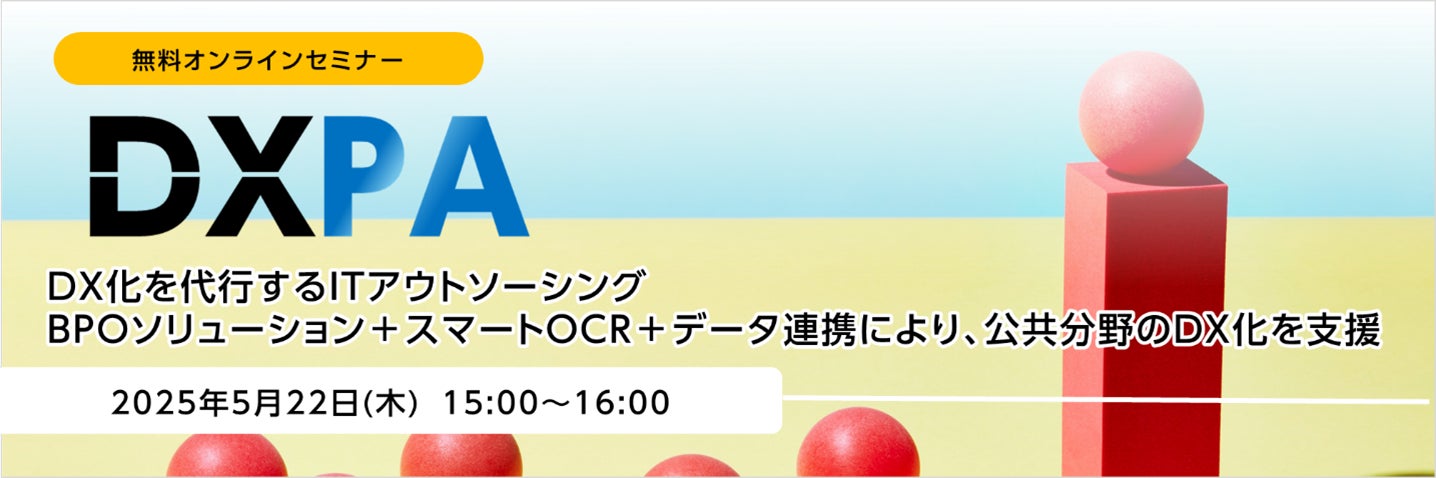 無料オンラインセミナー

DXPA

DX化を代行するITアウトソーシング
BPOソリューション＋スマートOCR＋データ連携により、公共分野のDX化を支援

2025年5月22日(木) 15:00～16:00